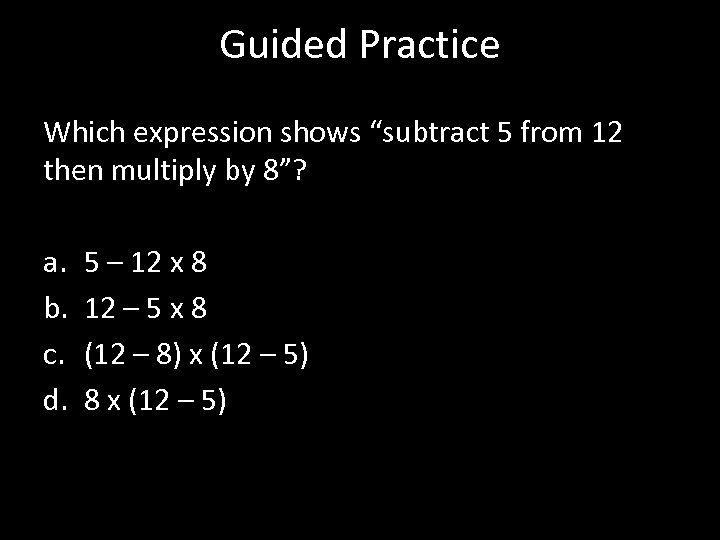 Guided Practice

Which expression shows “subtract 5 from 12 then multiply by 8”?

a. 5 – 12 x 8
b. 12 – 5 x 8
c. (12 – 8) x (12 – 5)
d. 8 x (12 – 5)